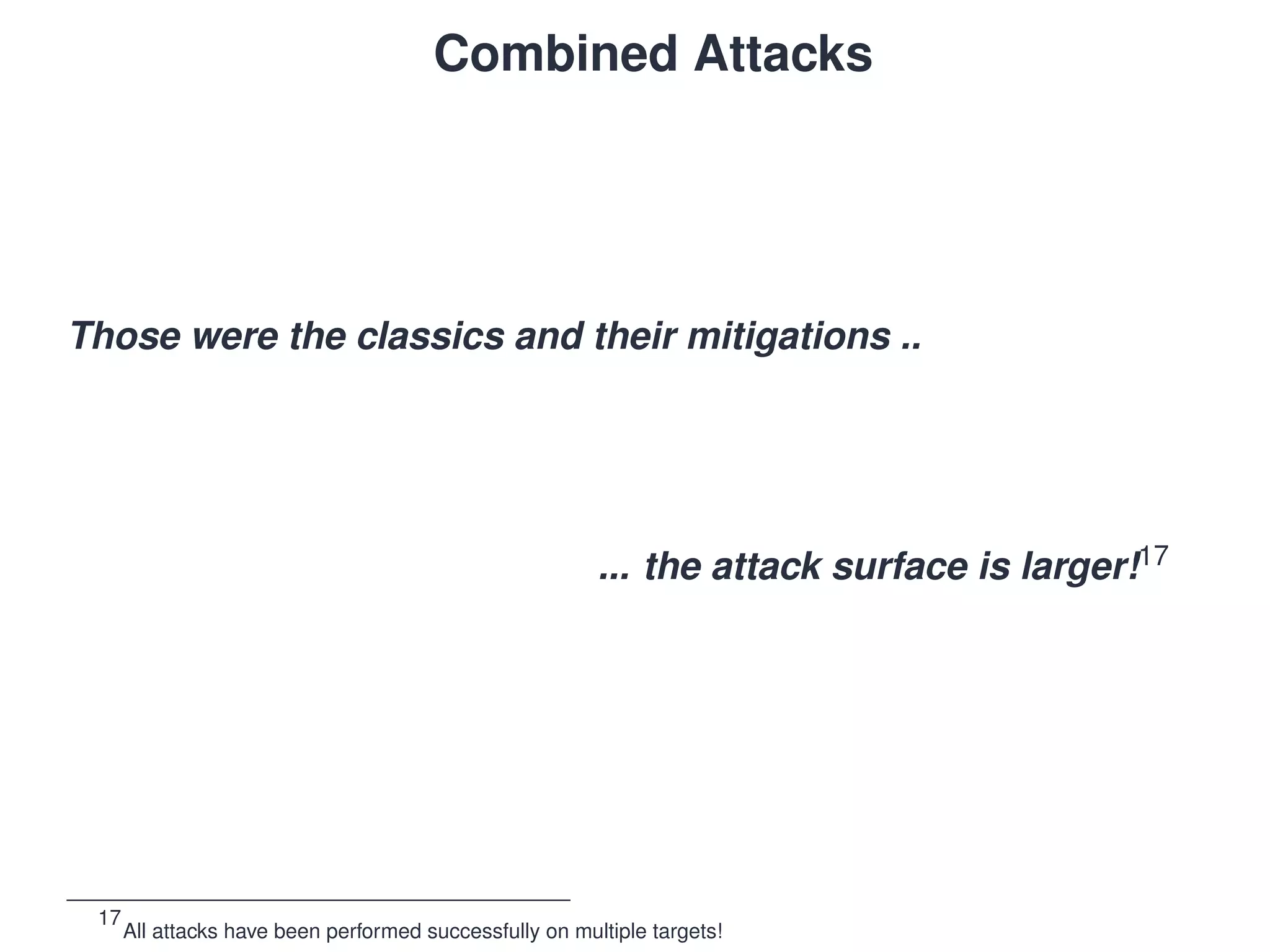 Combined Attacks

Those were the classics and their mitigations ..

... the attack surface is larger!$^{17}$

$^{17}$All attacks have been performed successfully on multiple targets!